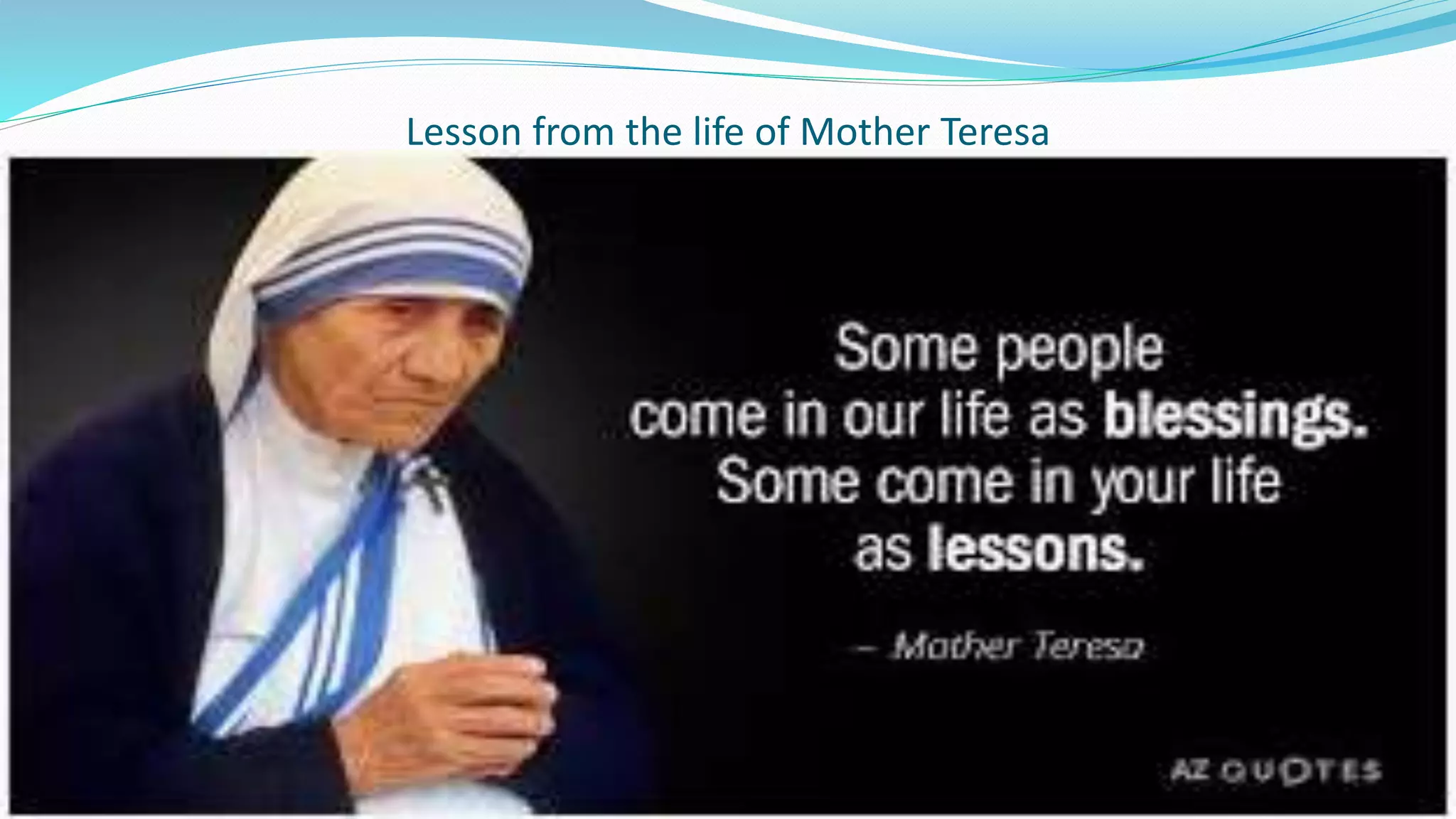 Lesson from the life of Mother Teresa

Some people come in our life as blessings. Some come in your life as lessons.

– Mother Teresa

AZ QUOTES